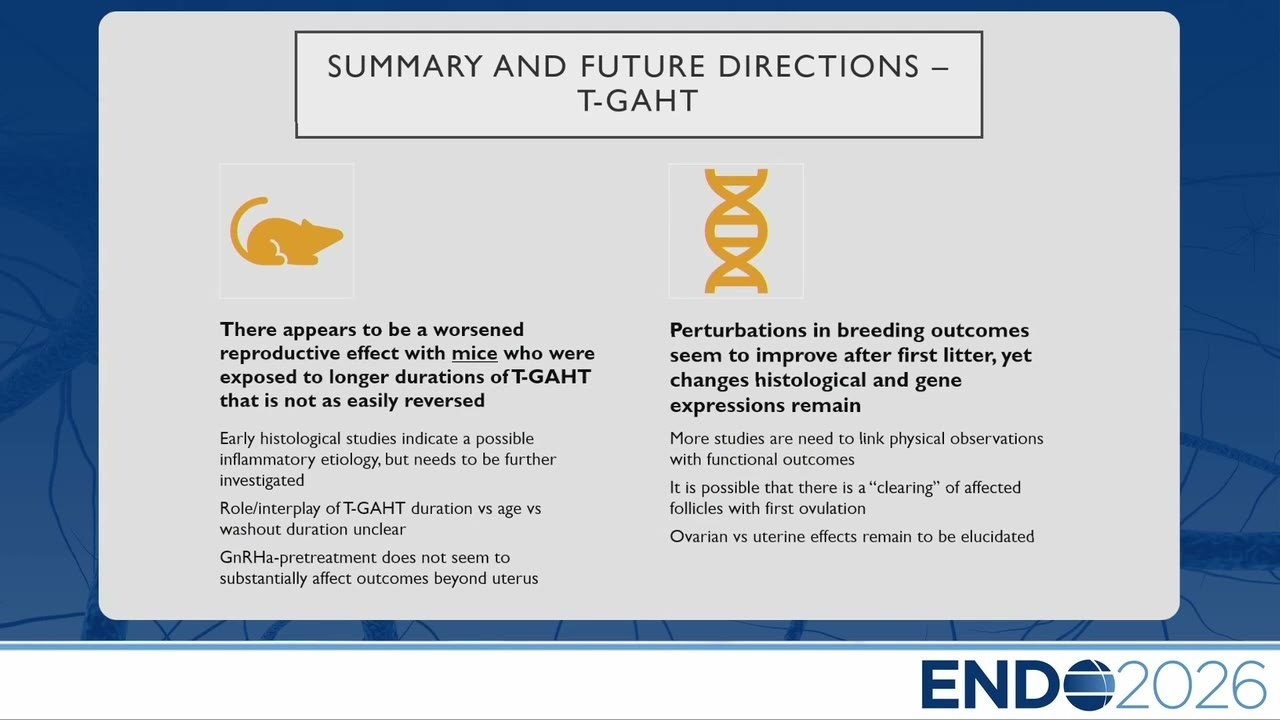 SUMMARY AND FUTURE DIRECTIONS – T-GAHT

There appears to be a worsened reproductive effect with mice who were exposed to longer durations of T-GAHT that is not as easily reversed

Early histological studies indicate a possible inflammatory etiology, but needs to be further investigated

Role/interplay of T-GAHT duration vs age vs washout duration unclear

GnRHa-pretreatment does not seem to substantially affect outcomes beyond uterus

Perturbations in breeding outcomes seem to improve after first litter, yet changes histological and gene expressions remain

More studies are need to link physical observations with functional outcomes

It is possible that there is a "clearing" of affected follicles with first ovulation

Ovarian vs uterine effects remain to be elucidated

ENDO2026